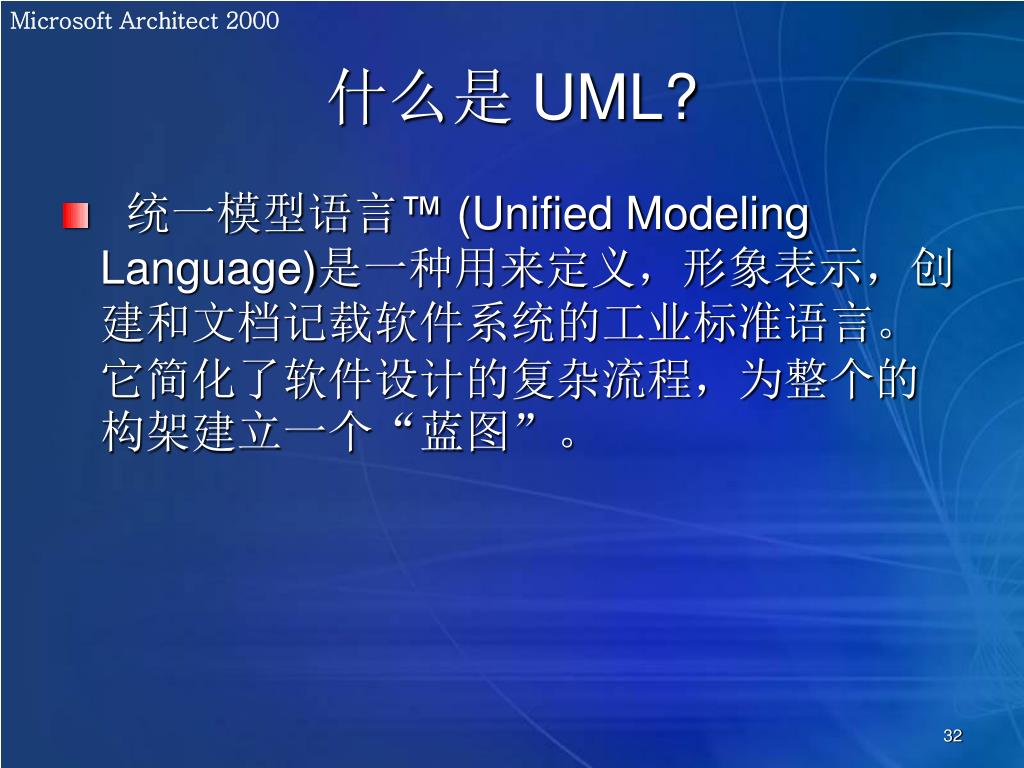 Microsoft Architect 2000

什么是 UML?

统一模型语言™ (Unified Modeling Language)是一种用来定义，形象表示，创建和文档记载软件系统的工业标准语言。它简化了软件设计的复杂流程，为整个的构架建立一个“蓝图”。

32